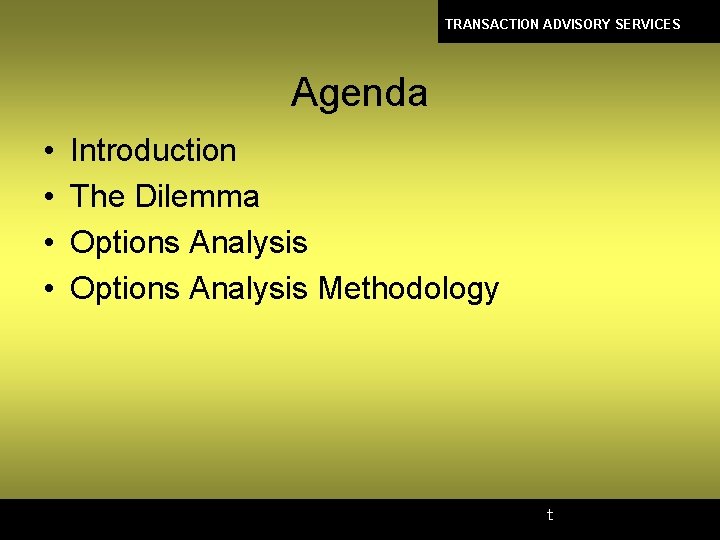 TRANSACTION ADVISORY SERVICES

Agenda

• Introduction
• The Dilemma
• Options Analysis
• Options Analysis Methodology

t